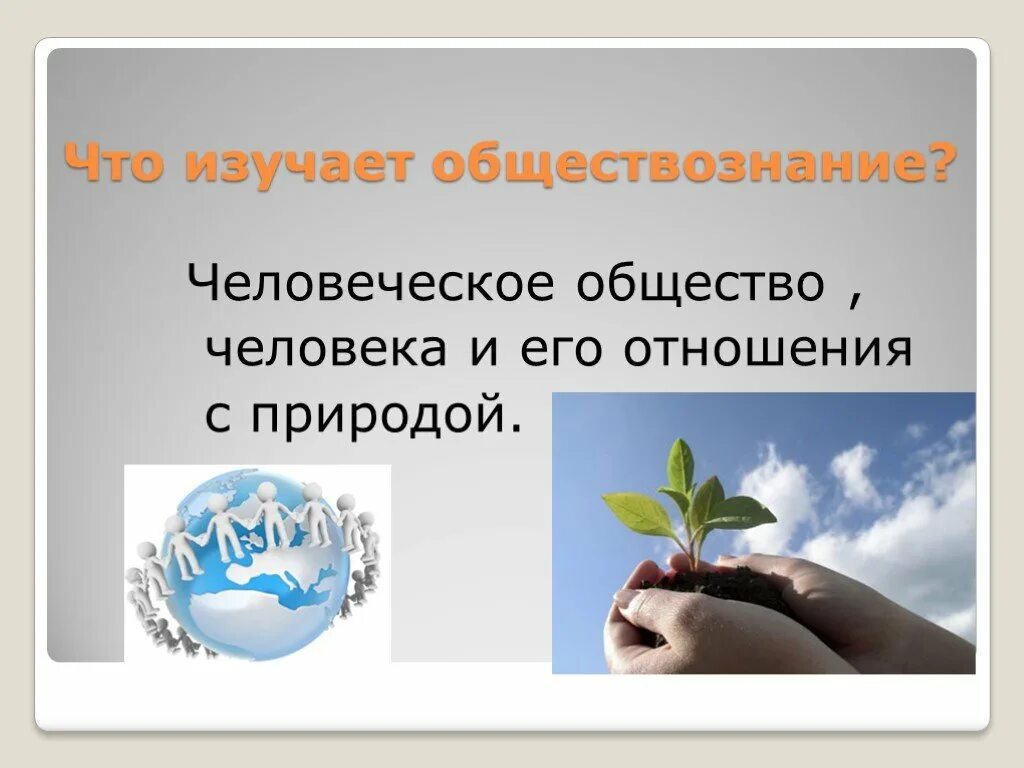 Что изучает обществознание?

Человеческое общество , человека и его отношения с природой.